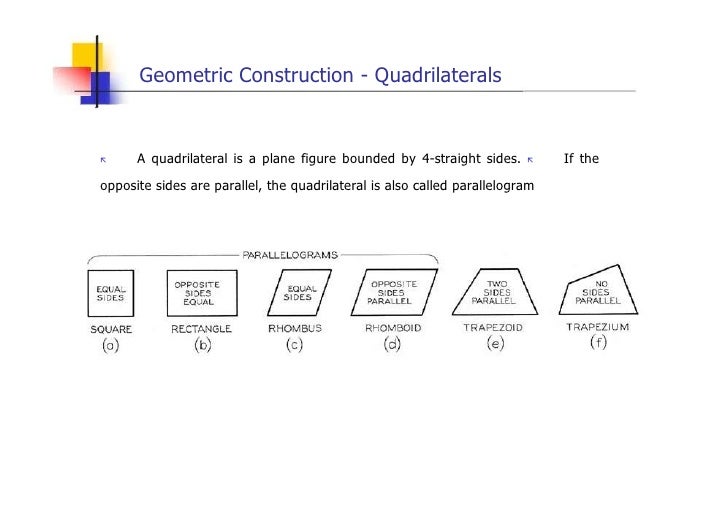 Geometric Construction - Quadrilaterals

A quadrilateral is a plane figure bounded by 4-straight sides. If the opposite sides are parallel, the quadrilateral is also called parallelogram

PARALLELOGRAMS

EQUAL SIDES
SQUARE
(a)

OPPOSITE SIDES EQUAL
RECTANGLE
(b)

EQUAL SIDES
RHOMBUS
(c)

OPPOSITE SIDES PARALLEL
RHOMBOID
(d)

TWO SIDES PARALLEL
TRAPEZOID
(e)

NO SIDES PARALLEL
TRAPEZIUM
(f)